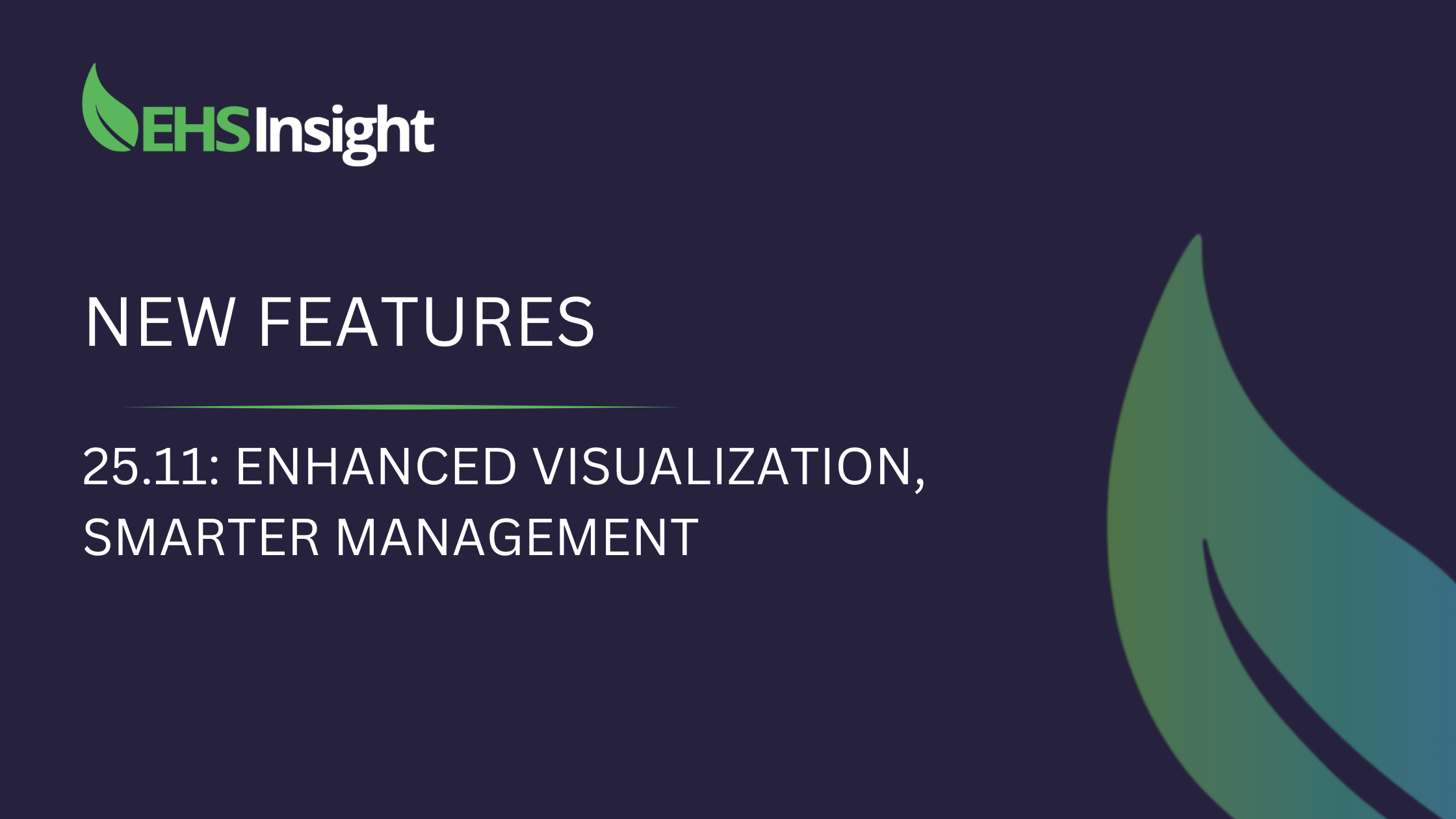 EHSInsight

NEW FEATURES

25.11: ENHANCED VISUALIZATION, SMARTER MANAGEMENT